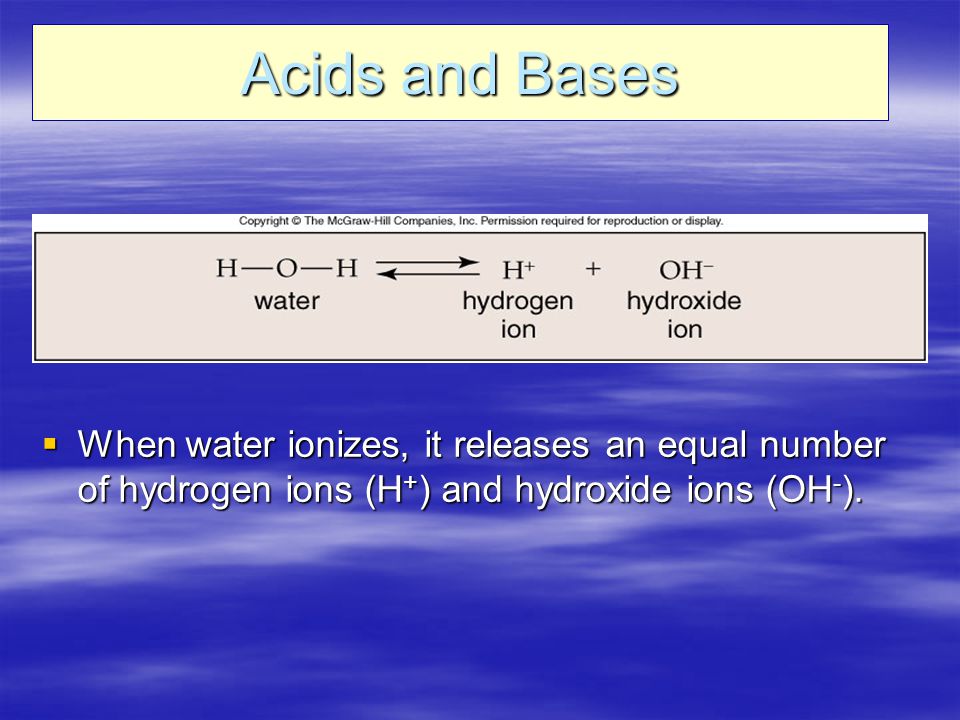 Acids and Bases

Copyright © The McGraw-Hill Companies, Inc. Permission required for reproduction or display.

$H—O—H \rightleftharpoons H^+ + OH^-$
water hydrogen ion hydroxide ion

▪ When water ionizes, it releases an equal number of hydrogen ions ($H^+$) and hydroxide ions ($OH^-$).